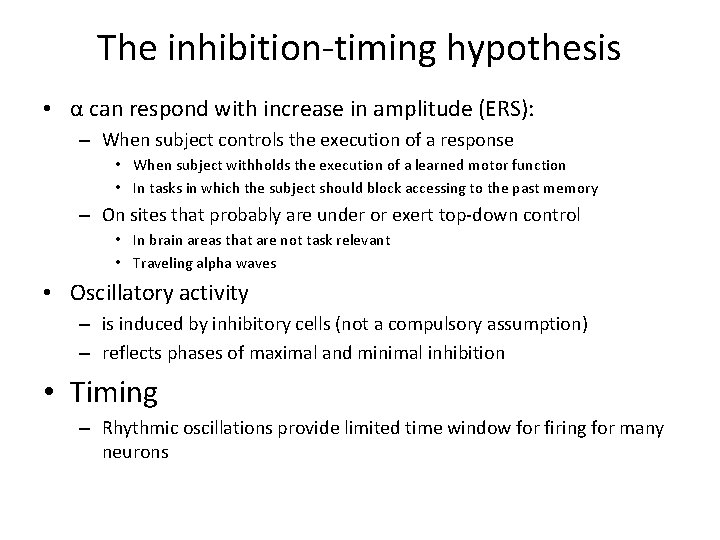 The inhibition-timing hypothesis

• α can respond with increase in amplitude (ERS):
– When subject controls the execution of a response
• When subject withholds the execution of a learned motor function
• In tasks in which the subject should block accessing to the past memory
– On sites that probably are under or exert top-down control
• In brain areas that are not task relevant
• Traveling alpha waves

• Oscillatory activity
– is induced by inhibitory cells (not a compulsory assumption)
– reflects phases of maximal and minimal inhibition

• Timing
– Rhythmic oscillations provide limited time window for firing for many neurons